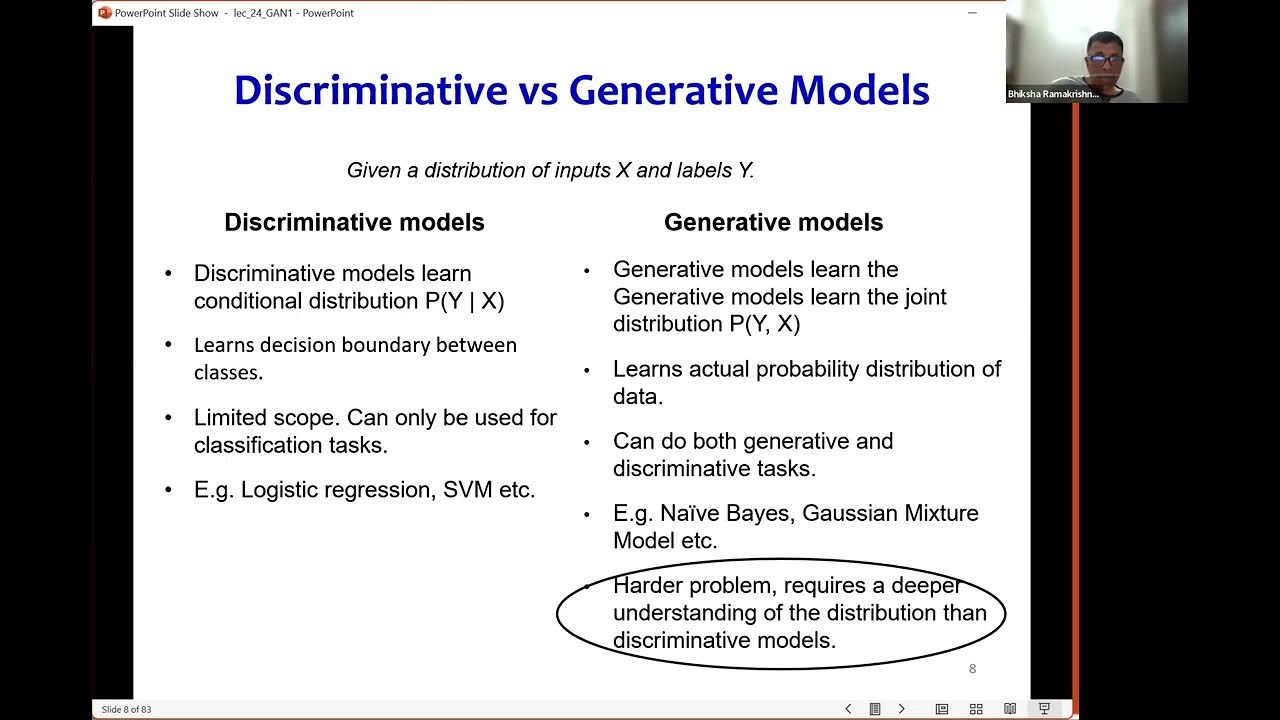 PowerPoint Slide Show - lec_24_GAN1 - PowerPoint

Bhiksha Ramakrishn...

Discriminative vs Generative Models

Given a distribution of inputs X and labels Y.

Discriminative models

• Discriminative models learn conditional distribution P(Y | X)

• Learns decision boundary between classes.

• Limited scope. Can only be used for classification tasks.

• E.g. Logistic regression, SVM etc.

Generative models

• Generative models learn the Generative models learn the joint distribution P(Y, X)

• Learns actual probability distribution of data.

• Can do both generative and discriminative tasks.

• E.g. Naïve Bayes, Gaussian Mixture Model etc.

• Harder problem, requires a deeper understanding of the distribution than discriminative models.

8

Slide 8 of 83